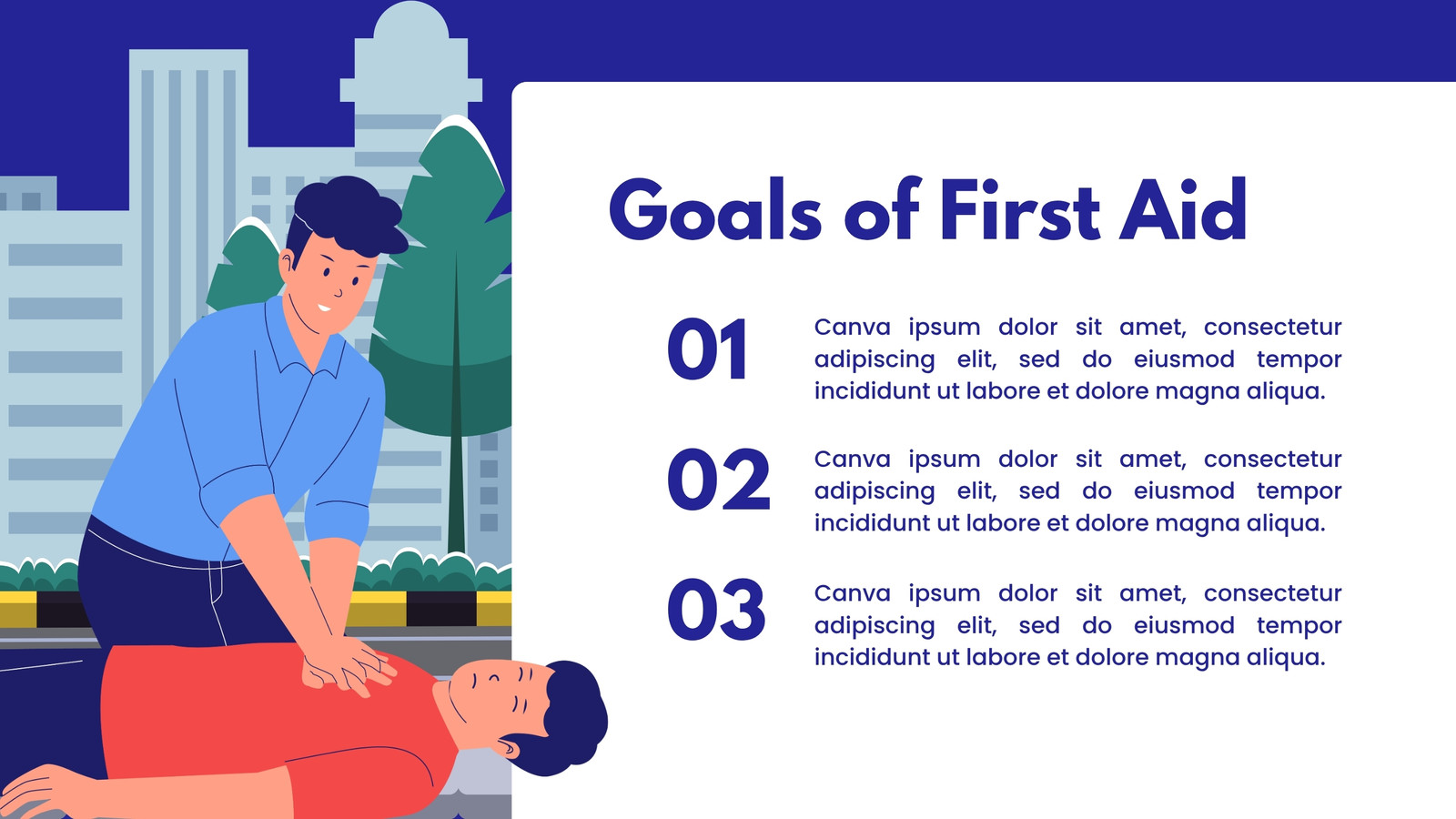 Goals of First Aid

01

Canva ipsum dolor sit amet, consectetur adipiscing elit, sed do eiusmod tempor incididunt ut labore et dolore magna aliqua.

02

Canva ipsum dolor sit amet, consectetur adipiscing elit, sed do eiusmod tempor incididunt ut labore et dolore magna aliqua.

03

Canva ipsum dolor sit amet, consectetur adipiscing elit, sed do eiusmod tempor incididunt ut labore et dolore magna aliqua.